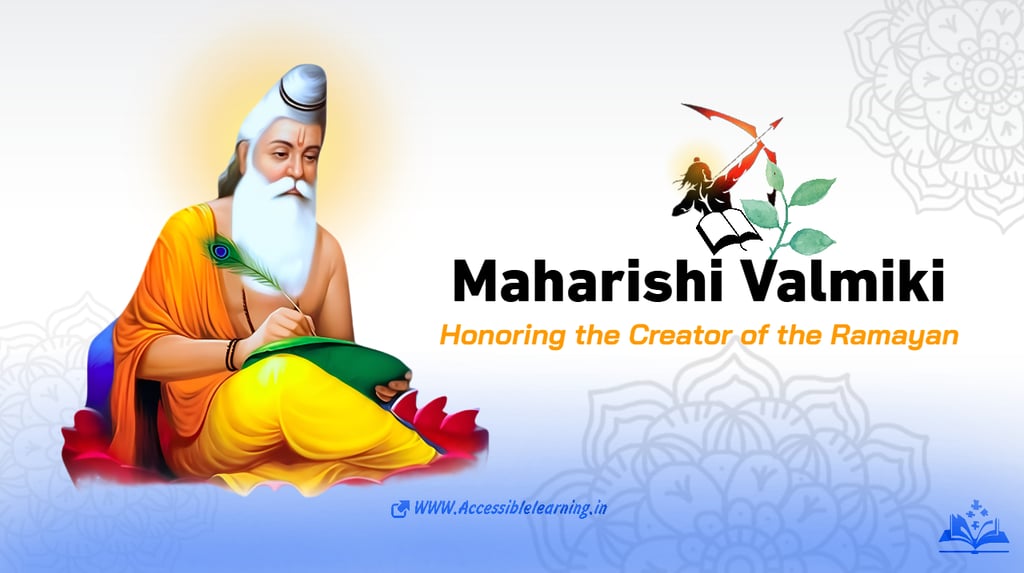 Maharishi Valmiki

Honoring the Creator of the Ramayan

WWW.Accessiblelearning.in